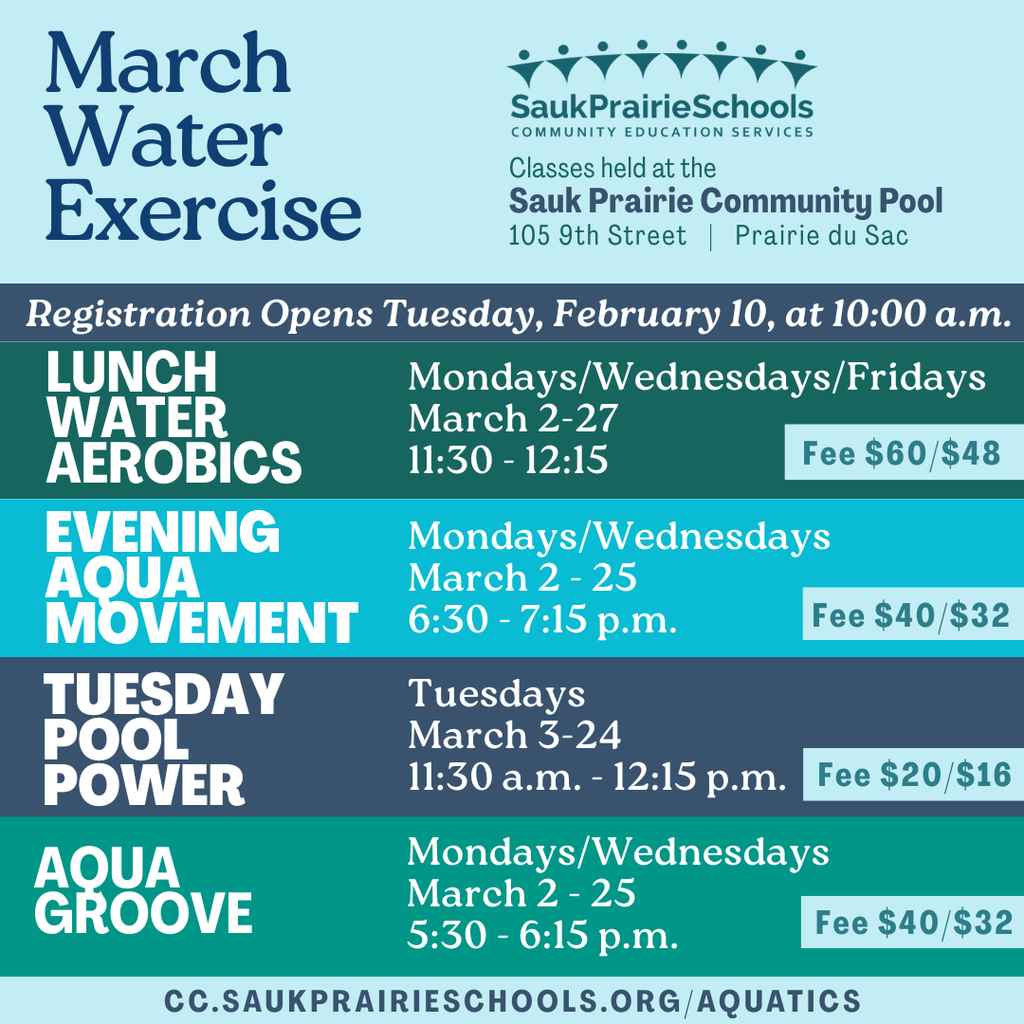 March Water Exercise

SaukPrairieSchools
COMMUNITY EDUCATION SERVICES

Classes held at the
Sauk Prairie Community Pool
105 9th Street | Prairie du Sac

Registration Opens Tuesday, February 10, at 10:00 a.m.

LUNCH WATER AEROBICS
Mondays/Wednesdays/Fridays
March 2-27
11:30 - 12:15
Fee $60/$48

EVENING AQUA MOVEMENT
Mondays/Wednesdays
March 2 - 25
6:30 - 7:15 p.m.
Fee $40/$32

TUESDAY POOL POWER
Tuesdays
March 3-24
11:30 a.m. - 12:15 p.m.
Fee $20/$16

AQUA GROOVE
Mondays/Wednesdays
March 2 - 25
5:30 - 6:15 p.m.
Fee $40/$32

CC.SAUKPRAIRIESCHOOLS.ORG/AQUATICS